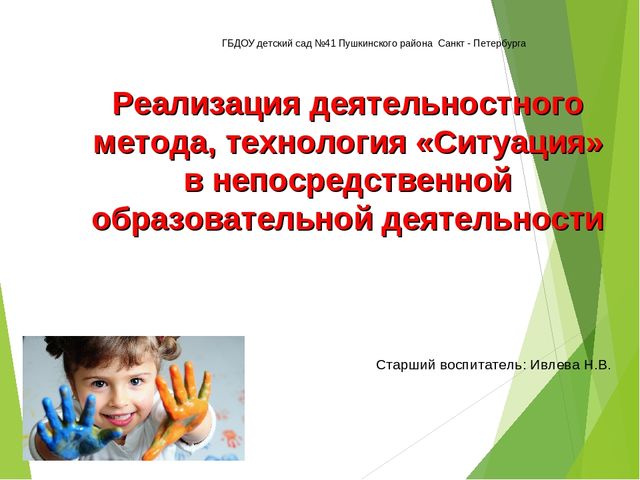 ГБДОУ детский сад №41 Пушкинского района Санкт - Петербурга

Реализация деятельностного метода, технология «Ситуация» в непосредственной образовательной деятельности

Старший воспитатель: Ивлева Н.В.